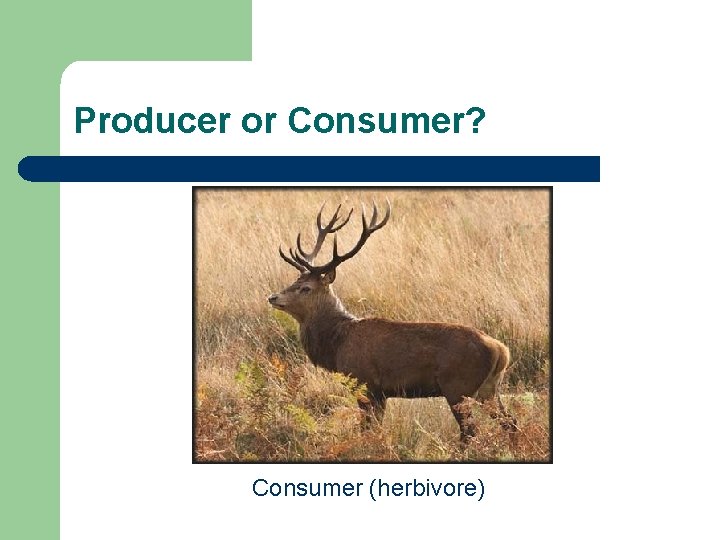 Producer or Consumer?

Consumer (herbivore)